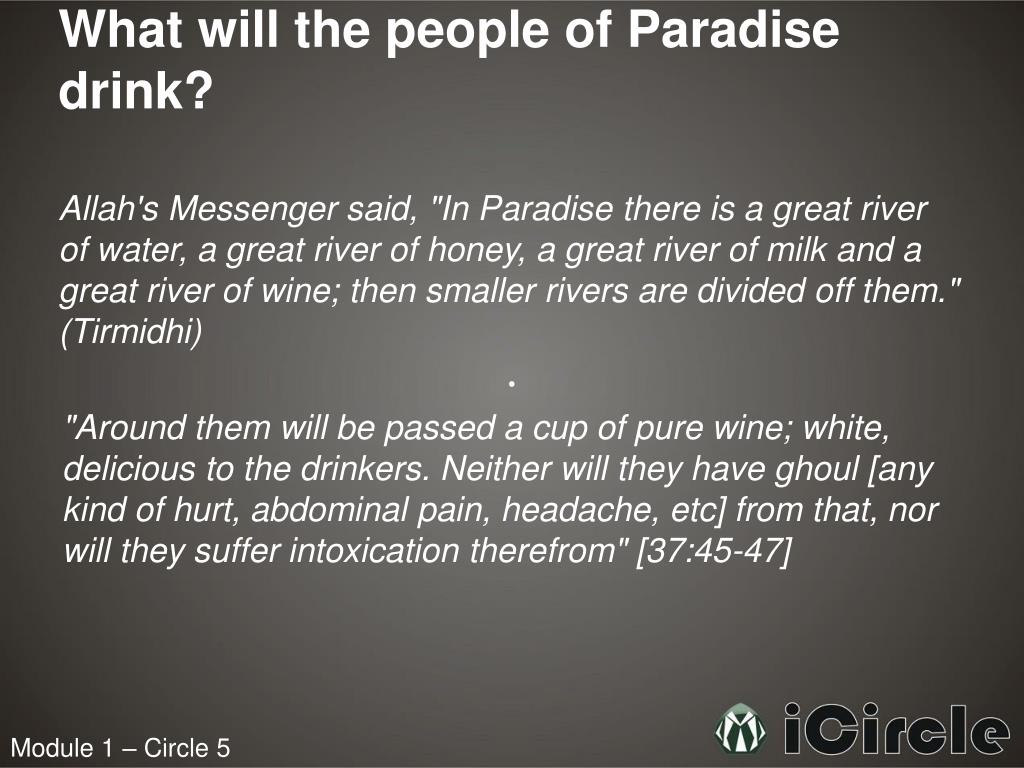 What will the people of Paradise drink?

Allah's Messenger said, "In Paradise there is a great river of water, a great river of honey, a great river of milk and a great river of wine; then smaller rivers are divided off them." (Tirmidhi)

.

"Around them will be passed a cup of pure wine; white, delicious to the drinkers. Neither will they have ghoul [any kind of hurt, abdominal pain, headache, etc] from that, nor will they suffer intoxication therefrom" [37:45-47]

Module 1 – Circle 5

iCircle